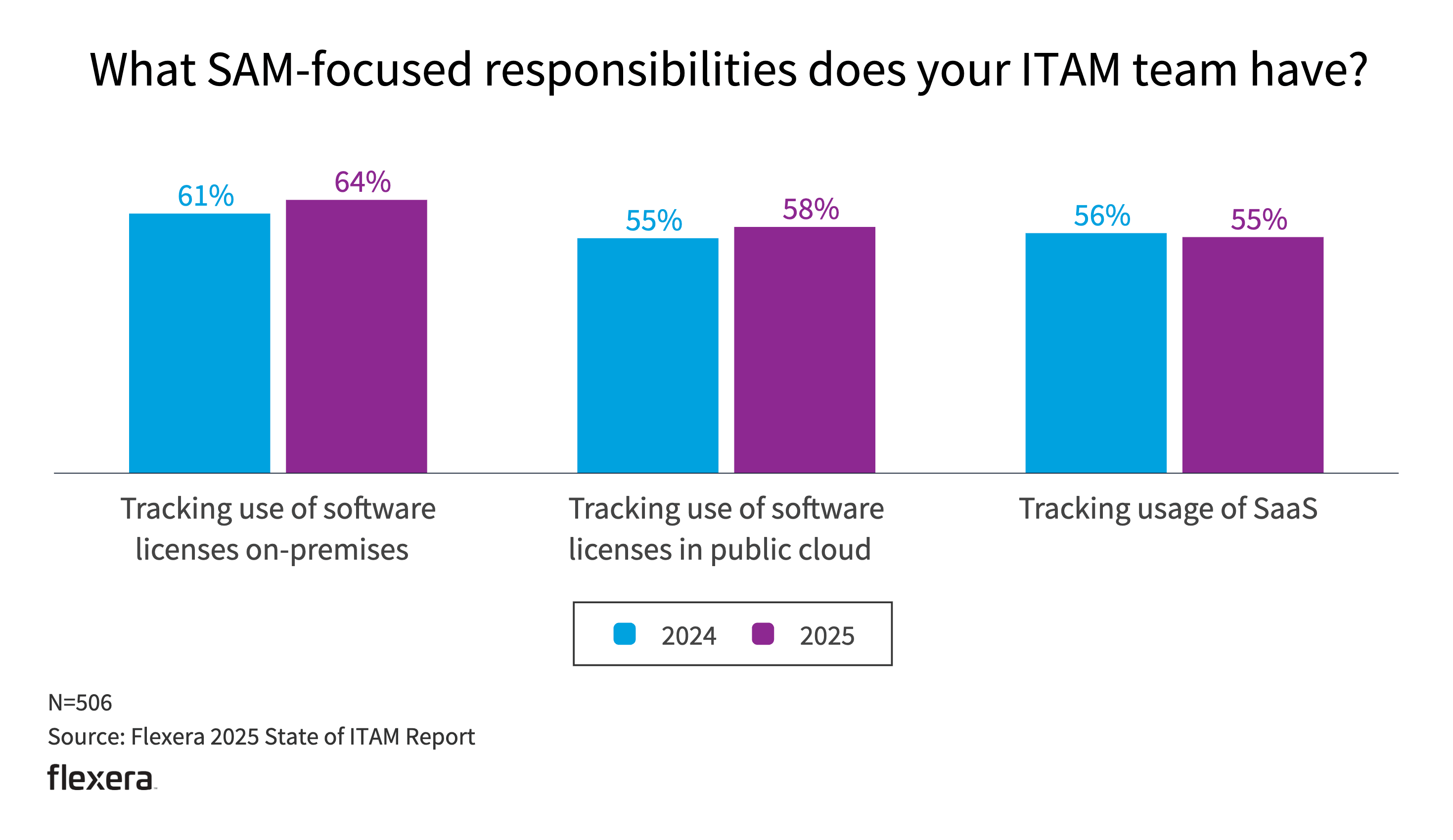 What SAM-focused responsibilities does your ITAM team have?

61%
64%
55%
58%
56%
55%

Tracking use of software licenses on-premises

Tracking use of software licenses in public cloud

Tracking usage of SaaS

2024
2025

N=506
Source: Flexera 2025 State of ITAM Report
flexera